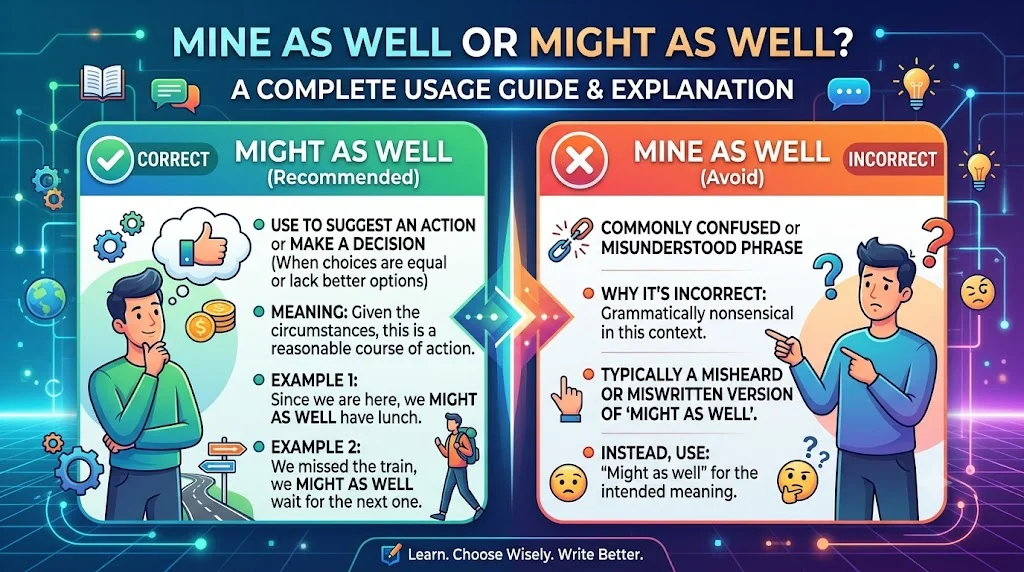 MINE AS WELL OR MIGHT AS WELL?

A COMPLETE USAGE GUIDE & EXPLANATION

CORRECT

MIGHT AS WELL
(Recommended)

USE TO SUGGEST AN ACTION or MAKE A DECISION (When choices are equal or lack better options)

MEANING: Given the circumstances, this is a reasonable course of action.

EXAMPLE 1: Since we are here, we MIGHT AS WELL have lunch.

EXAMPLE 2: We missed the train, we MIGHT AS WELL wait for the next one.

MINE AS WELL
(Avoid)

INCORRECT

COMMONLY CONFUSED or MISUNDERSTOOD PHRASE

WHY IT'S INCORRECT: Grammatically nonsensical in this context.

TYPICALLY A MISHEARD OR MISWRITTEN VERSION OF 'MIGHT AS WELL'.

INSTEAD, USE: "Might as well" for the intended meaning.

Learn. Choose Wisely. Write Better.